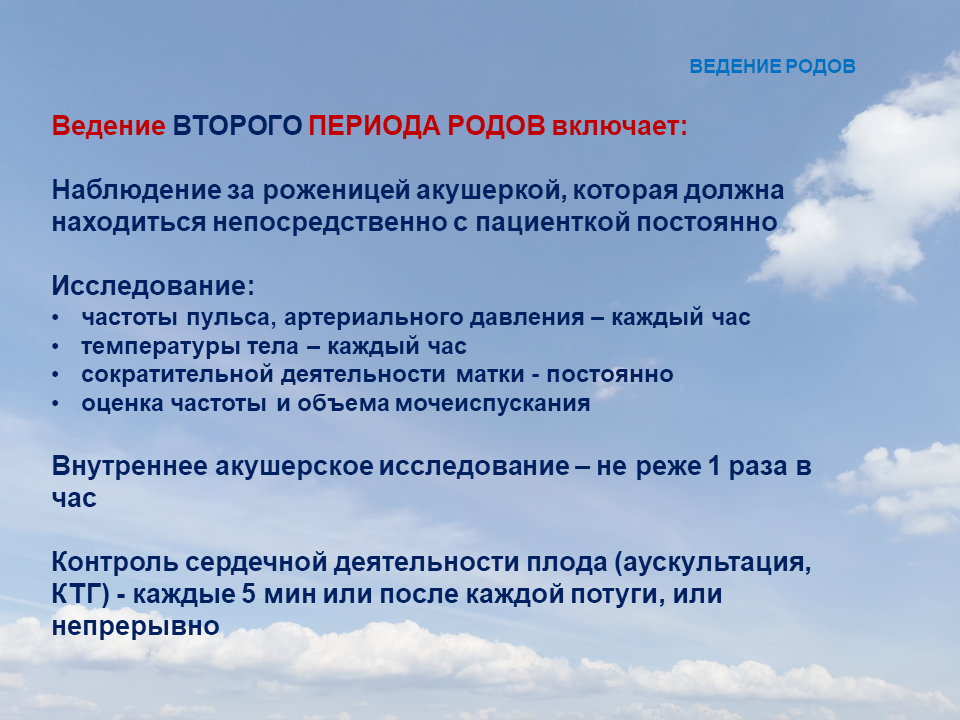 ВЕДЕНИЕ РОДОВ

Ведение ВТОРОГО ПЕРИОДА РОДОВ включает:

Наблюдение за роженицей акушеркой, которая должна находиться непосредственно с пациенткой постоянно

Исследование:
• частоты пульса, артериального давления – каждый час
• температуры тела – каждый час
• сократительной деятельности матки - постоянно
• оценка частоты и объема мочеиспускания

Внутреннее акушерское исследование – не реже 1 раза в час

Контроль сердечной деятельности плода (аускультация, КТГ) - каждые 5 мин или после каждой потуги, или непрерывно